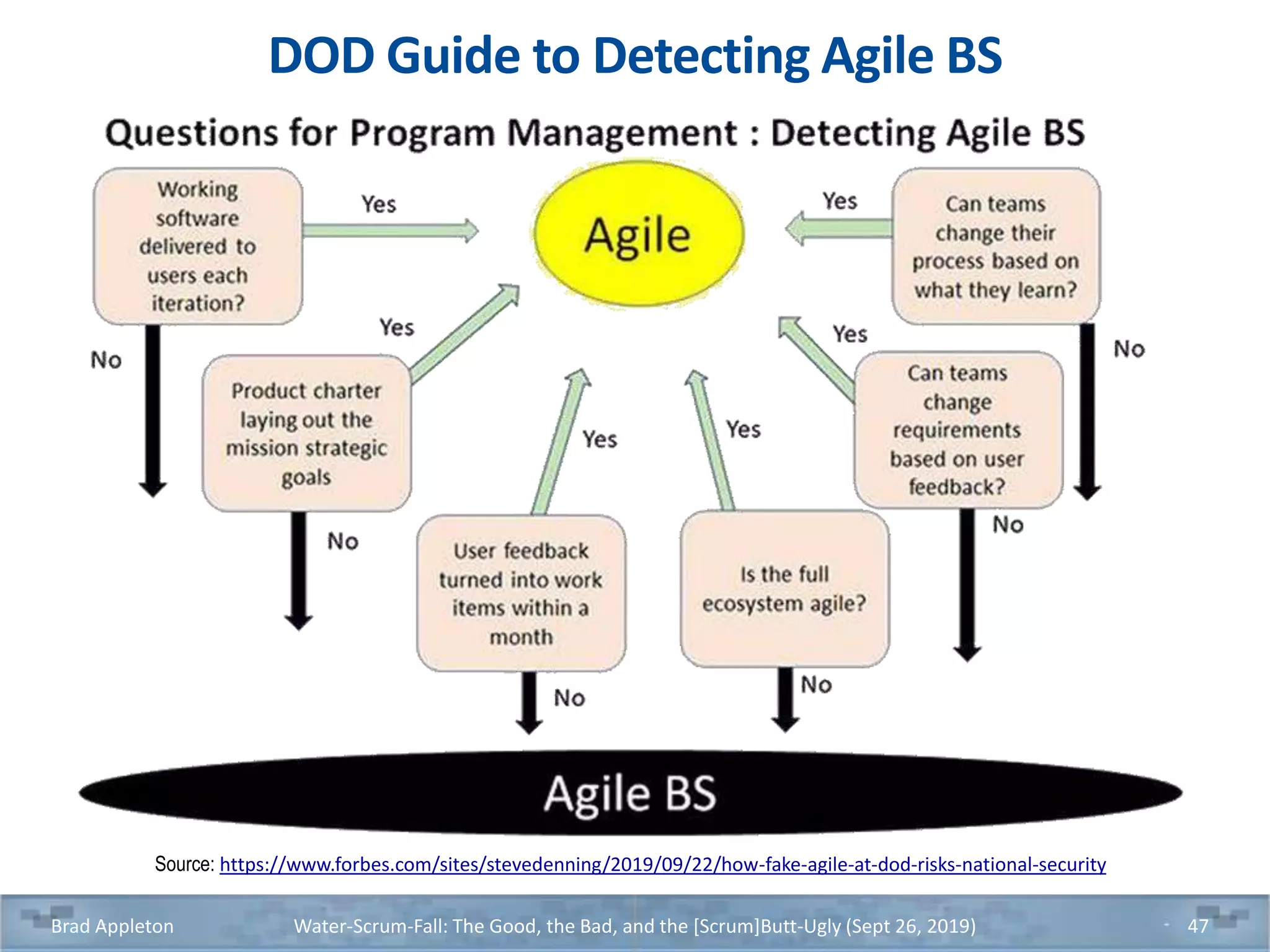 DOD Guide to Detecting Agile BS

Questions for Program Management : Detecting Agile BS

Working software delivered to users each iteration?

Yes

Agile

Yes

Can teams change their process based on what they learn?

No

Yes

Yes

No

Product charter laying out the mission strategic goals

Yes

Yes

Can teams change requirements based on user feedback?

No

No

User feedback turned into work items within a month

Is the full ecosystem agile?

No

No

Agile BS

Source: https://www.forbes.com/sites/stevedenning/2019/09/22/how-fake-agile-at-dod-risks-national-security

Brad Appleton Water-Scrum-Fall: The Good, the Bad, and the [Scrum]Butt-Ugly (Sept 26, 2019) 47